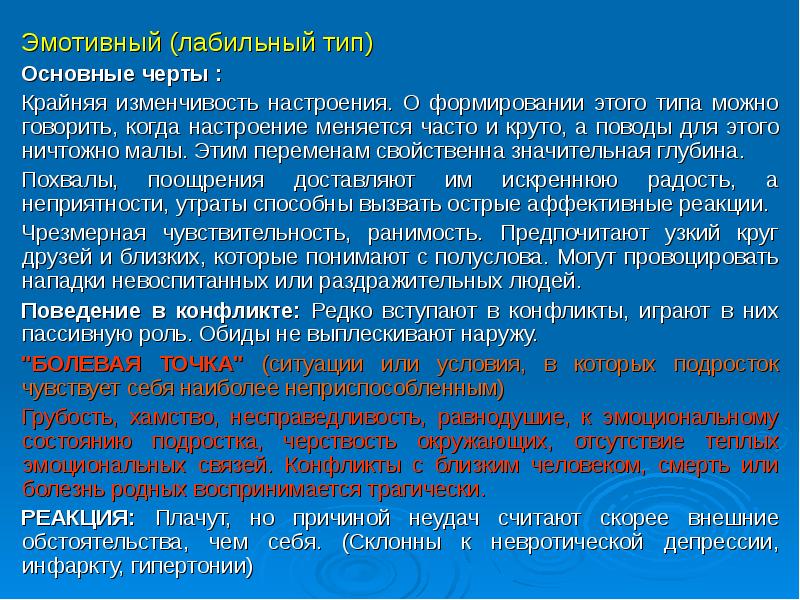 Эмотивный (лабильный тип)

Основные черты :

Крайняя изменчивость настроения. О формировании этого типа можно говорить, когда настроение меняется часто и круто, а поводы для этого ничтожно малы. Этим переменам свойственна значительная глубина.

Похвалы, поощрения доставляют им искреннюю радость, а неприятности, утраты способны вызвать острые аффективные реакции.

Чрезмерная чувствительность, ранимость. Предпочитают узкий круг друзей и близких, которые понимают с полуслова. Могут провоцировать нападки невоспитанных или раздражительных людей.

Поведение в конфликте: Редко вступают в конфликты, играют в них пассивную роль. Обиды не выплескивают наружу.

"БОЛЕВАЯ ТОЧКА" (ситуации или условия, в которых подросток чувствует себя наиболее неприспособленным)

Грубость, хамство, несправедливость, равнодушие, к эмоциональному состоянию подростка, черствость окружающих, отсутствие теплых эмоциональных связей. Конфликты с близким человеком, смерть или болезнь родных воспринимается трагически.

РЕАКЦИЯ: Плачут, но причиной неудач считают скорее внешние обстоятельства, чем себя. (Склонны к невротической депрессии, инфаркту, гипертонии)